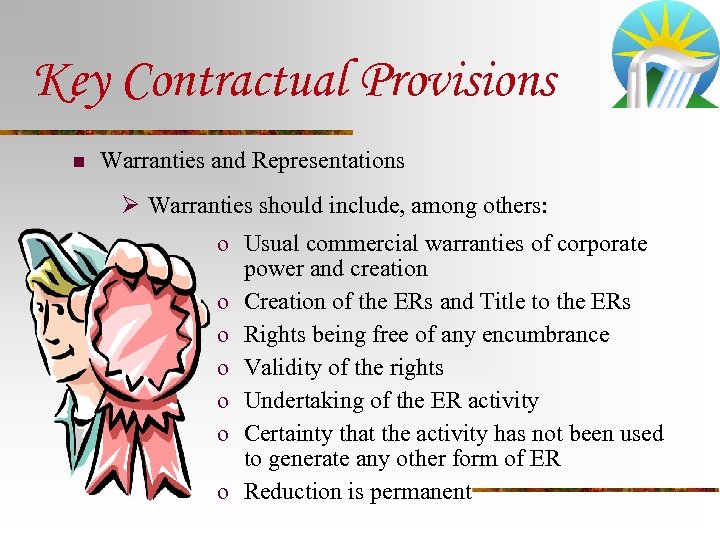 Key Contractual Provisions

■ Warranties and Representations

➢ Warranties should include, among others:

o Usual commercial warranties of corporate power and creation
o Creation of the ERs and Title to the ERs
o Rights being free of any encumbrance
o Validity of the rights
o Undertaking of the ER activity
o Certainty that the activity has not been used to generate any other form of ER
o Reduction is permanent